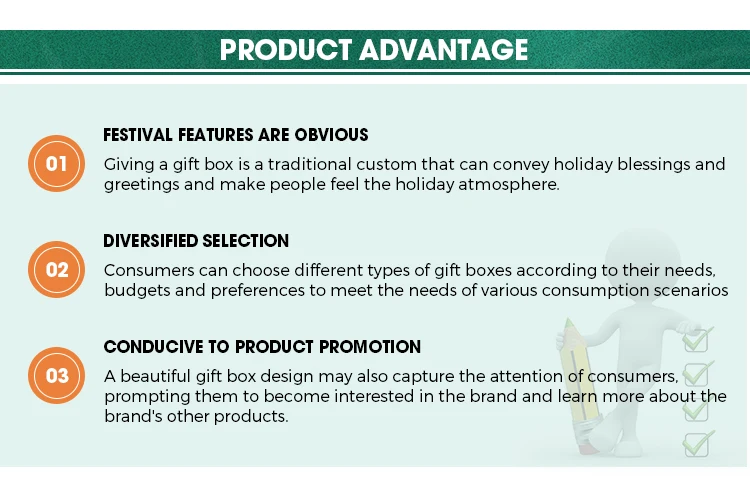 PRODUCT ADVANTAGE

01

FESTIVAL FEATURES ARE OBVIOUS

Giving a gift box is a traditional custom that can convey holiday blessings and greetings and make people feel the holiday atmosphere.

02

DIVERSIFIED SELECTION

Consumers can choose different types of gift boxes according to their needs, budgets and preferences to meet the needs of various consumption scenarios

03

CONDUCIVE TO PRODUCT PROMOTION

A beautiful gift box design may also capture the attention of consumers, prompting them to become interested in the brand and learn more about the brand's other products.